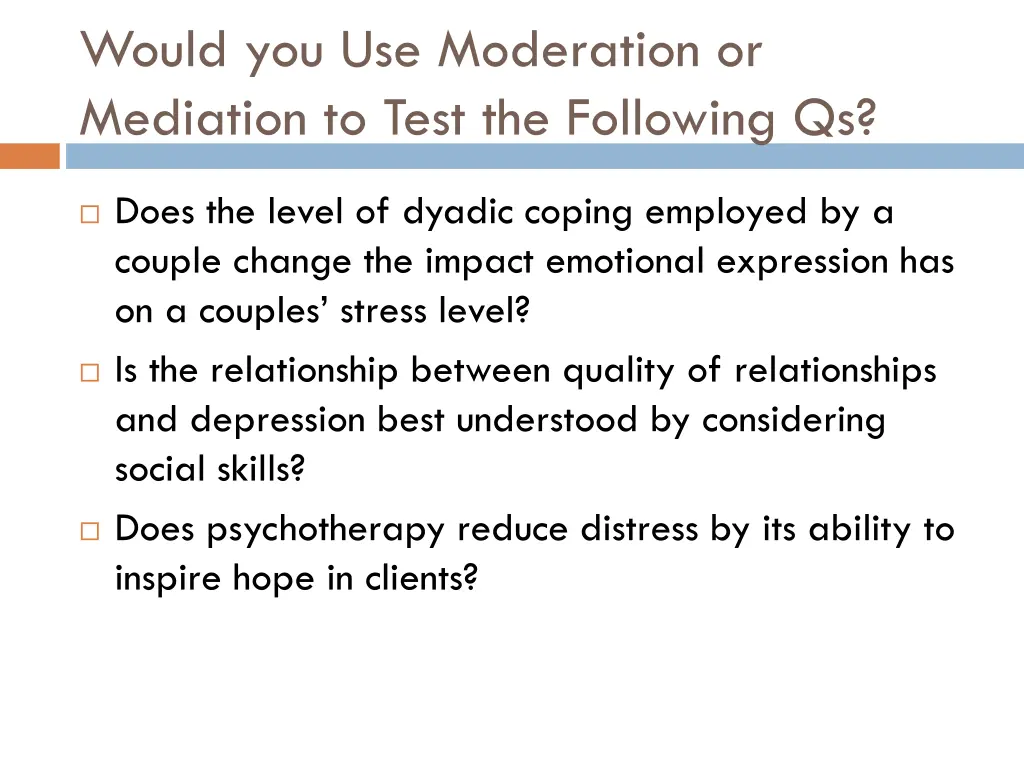 Would you Use Moderation or Mediation to Test the Following Qs?

□ Does the level of dyadic coping employed by a couple change the impact emotional expression has on a couples’ stress level?

□ Is the relationship between quality of relationships and depression best understood by considering social skills?

□ Does psychotherapy reduce distress by its ability to inspire hope in clients?